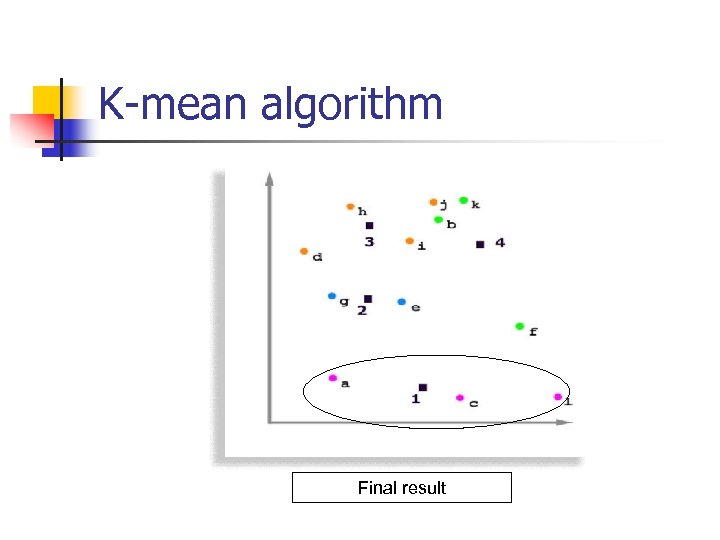 K-mean algorithm

h
j
k
b
3
i
4
d
g
2
e
f
a
1
c
l

Final result